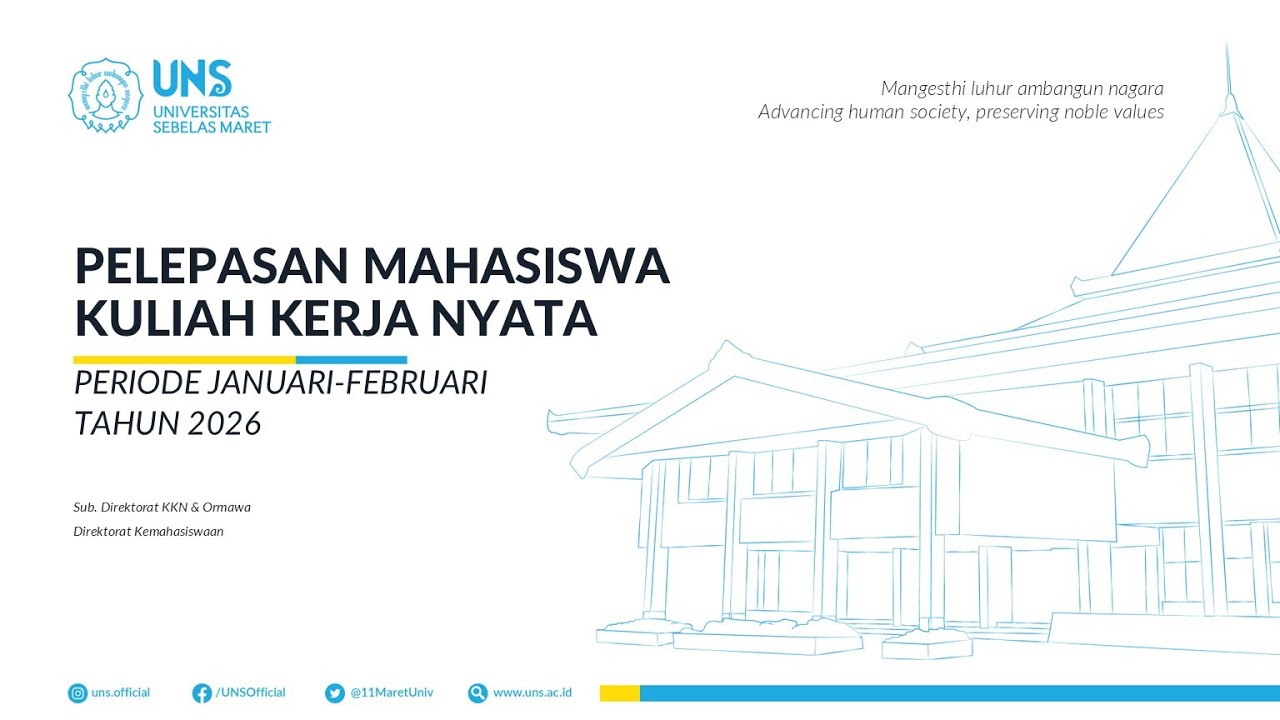 UNS
UNIVERSITAS SEBELAS MARET

Mangesthi luhur ambangun nagara
Advancing human society, preserving noble values

PELEPASAN MAHASISWA KULIAH KERJA NYATA

PERIODE JANUARI-FEBRUARI
TAHUN 2026

Sub. Direktorat KKN & Ormawa
Direktorat Kemahasiswaan

uns.official /UNSOfficial @11MaretUniv www.uns.ac.id